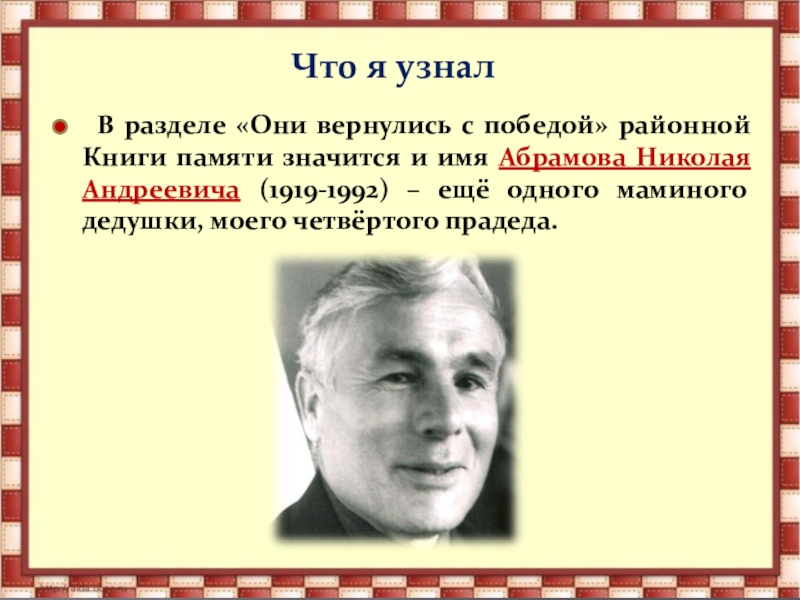 Что я узнал

В разделе «Они вернулись с победой» районной Книги памяти значится и имя Абрамова Николая Андреевича (1919-1992) – ещё одного маминого дедушки, моего четвёртого прадеда.